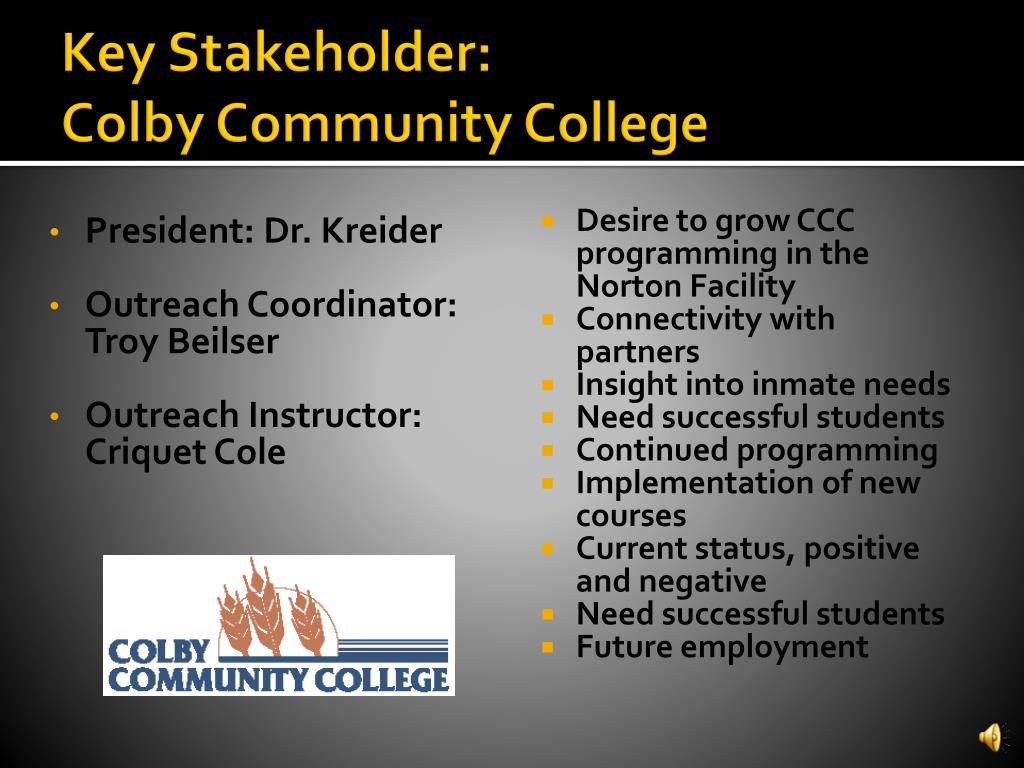 Key Stakeholder:
Colby Community College

• President: Dr. Kreider

• Outreach Coordinator: Troy Beilser

• Outreach Instructor: Criquet Cole

COLBY
COMMUNITY COLLEGE

▪ Desire to grow CCC programming in the Norton Facility
▪ Connectivity with partners
▪ Insight into inmate needs
▪ Need successful students
▪ Continued programming
▪ Implementation of new courses
▪ Current status, positive and negative
▪ Need successful students
▪ Future employment